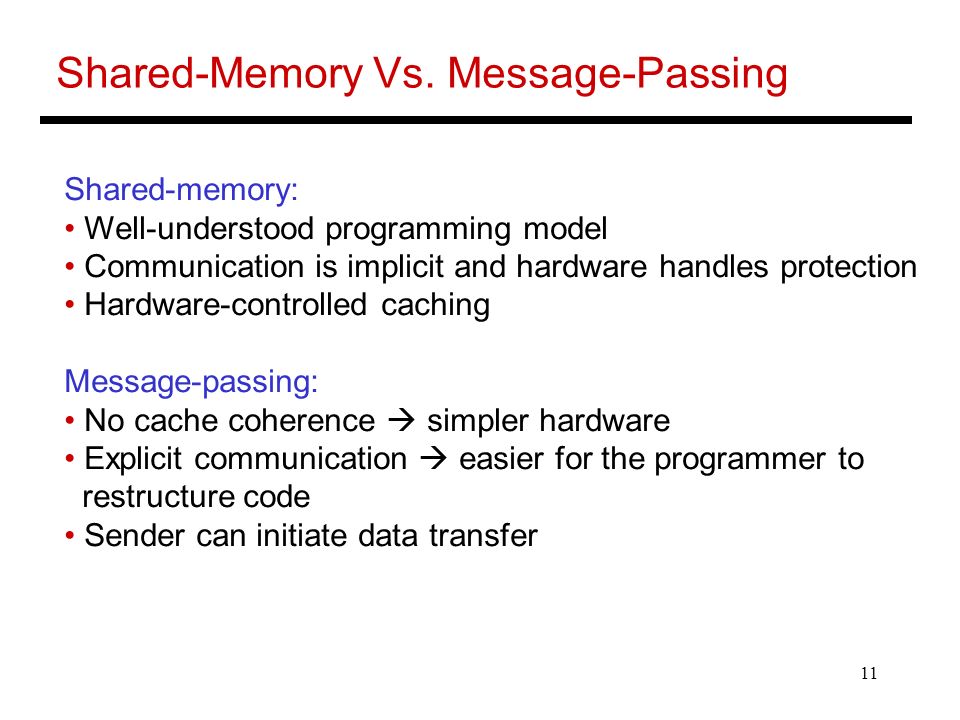 Shared-Memory Vs. Message-Passing

Shared-memory:
• Well-understood programming model
• Communication is implicit and hardware handles protection
• Hardware-controlled caching

Message-passing:
• No cache coherence → simpler hardware
• Explicit communication → easier for the programmer to restructure code
• Sender can initiate data transfer

11